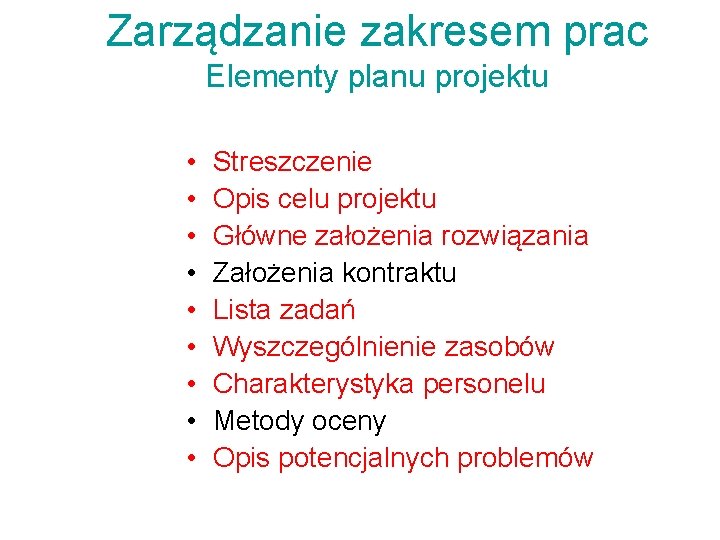 Zarządzanie zakresem prac
Elementy planu projektu

• Streszczenie
• Opis celu projektu
• Główne założenia rozwiązania
• Założenia kontraktu
• Lista zadań
• Wyszczególnienie zasobów
• Charakterystyka personelu
• Metody oceny
• Opis potencjalnych problemów